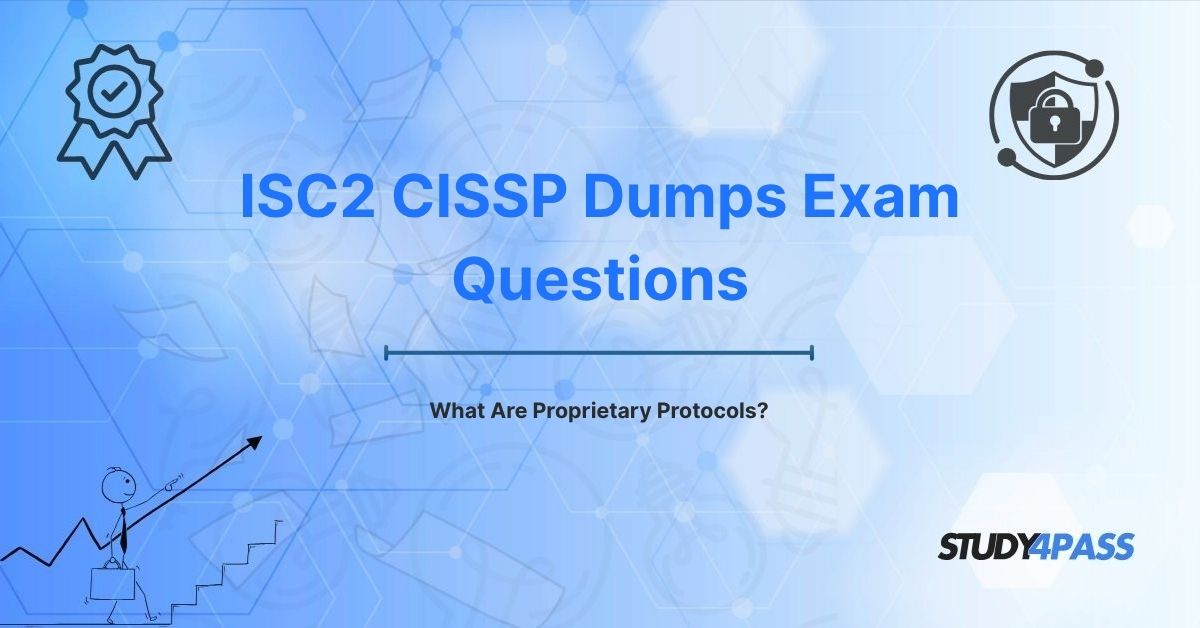 ISC2 CISSP Dumps Exam Questions

What Are Proprietary Protocols?

STUDY4PASS